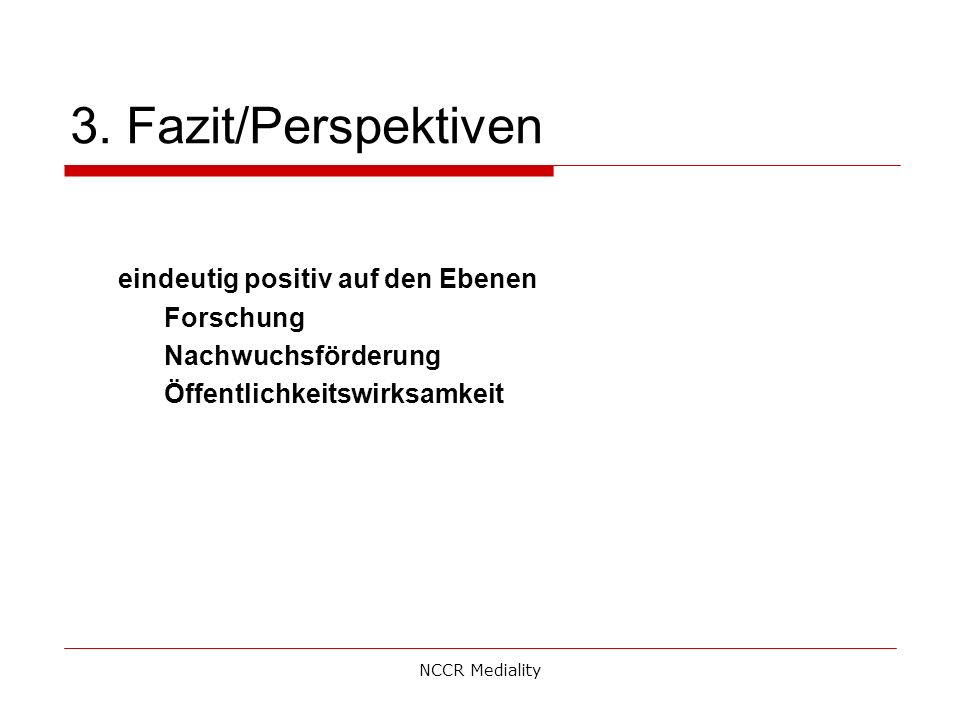 3. Fazit/Perspektiven

eindeutig positiv auf den Ebenen
Forschung
Nachwuchsförderung
Öffentlichkeitswirksamkeit

NCCR Mediality